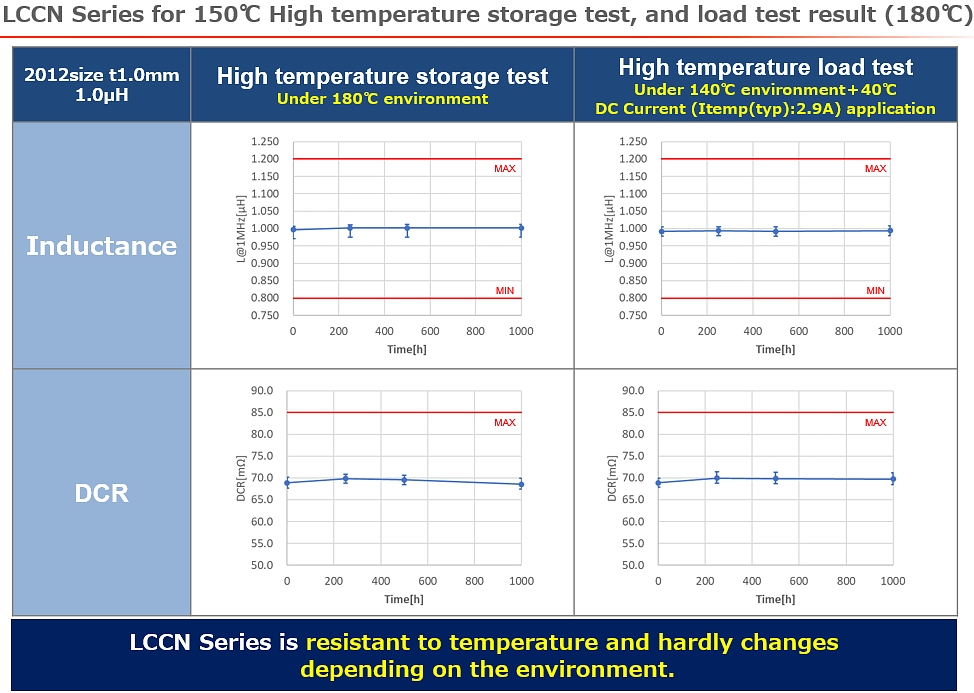 LCCN Series for 150℃ High temperature storage test, and load test result (180℃)

| 2012size t1.0mm 1.0μH | High temperature storage test Under 180℃ environment | High temperature load test Under 140℃ environment+40℃ DC Current (Itemp(typ):2.9A) application |
|---|---|---|
| Inductance | 1.250 1.200 1.150 1.100 1.050 1.000 0.950 0.900 0.850 0.800 0.750 L@1MHz[μH] MAX MIN 0 200 400 600 800 1000 Time[h] | 1.250 1.200 1.150 1.100 1.050 1.000 0.950 0.900 0.850 0.800 0.750 L@1MHz[μH] MAX MIN 0 200 400 600 800 1000 Time[h] |
| DCR | 90.0 85.0 80.0 75.0 70.0 65.0 60.0 55.0 50.0 DCR[mΩ] MAX 0 200 400 600 800 1000 Time[h] | 90.0 85.0 80.0 75.0 70.0 65.0 60.0 55.0 50.0 DCR[mΩ] MAX 0 200 400 600 800 1000 Time[h] |

LCCN Series is resistant to temperature and hardly changes depending on the environment.